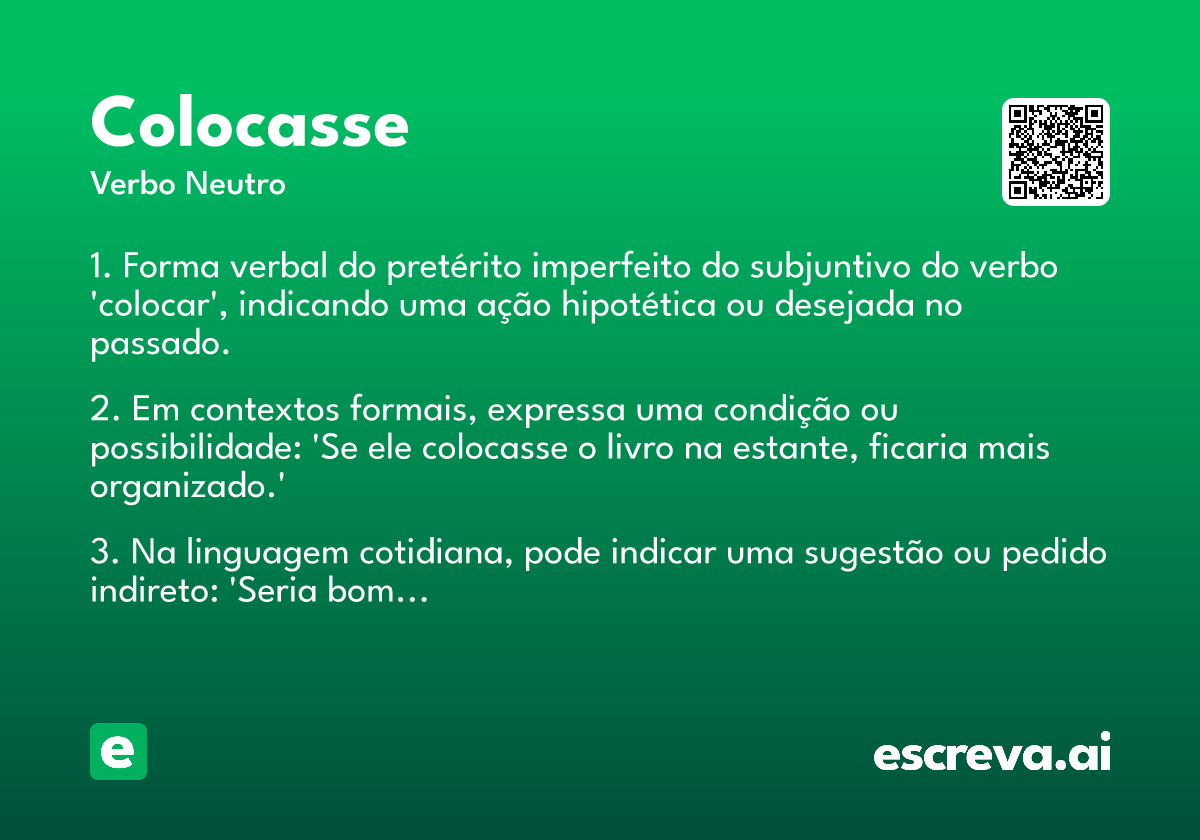 Colocasse
Verbo Neutro

1. Forma verbal do pretérito imperfeito do subjuntivo do verbo 'colocar', indicando uma ação hipotética ou desejada no passado.

2. Em contextos formais, expressa uma condição ou possibilidade: 'Se ele colocasse o livro na estante, ficaria mais organizado.'

3. Na linguagem cotidiana, pode indicar uma sugestão ou pedido indireto: 'Seria bom…

e

escreva.ai